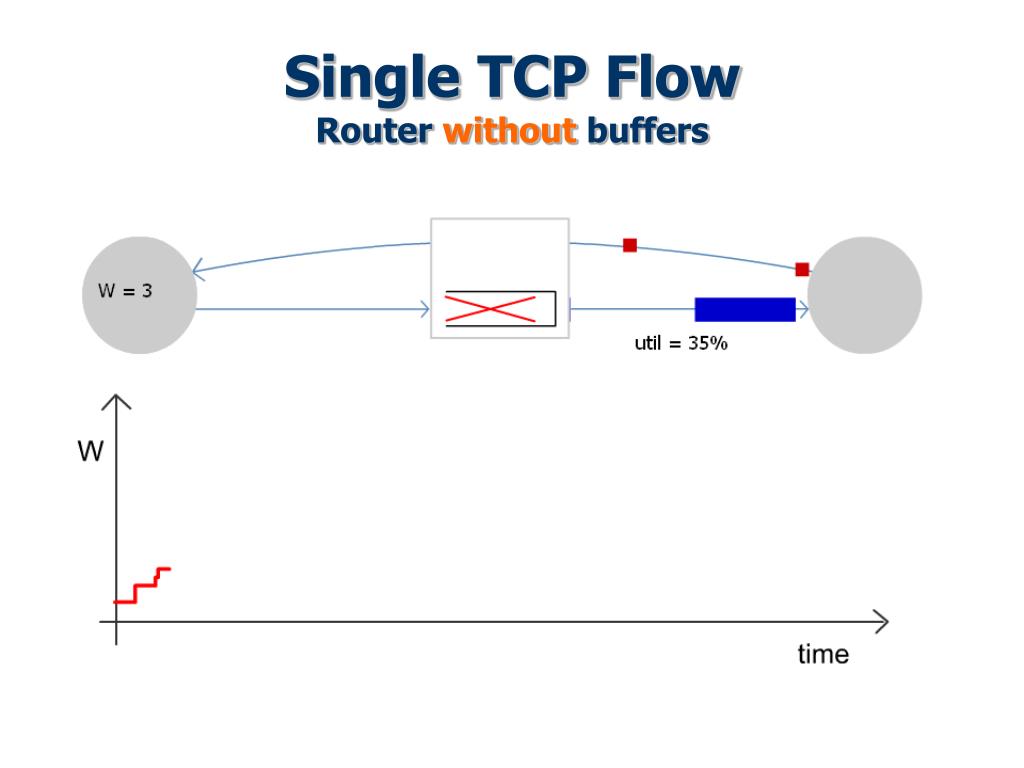 Single TCP Flow
Router without buffers

W = 3

util = 35%

W

time